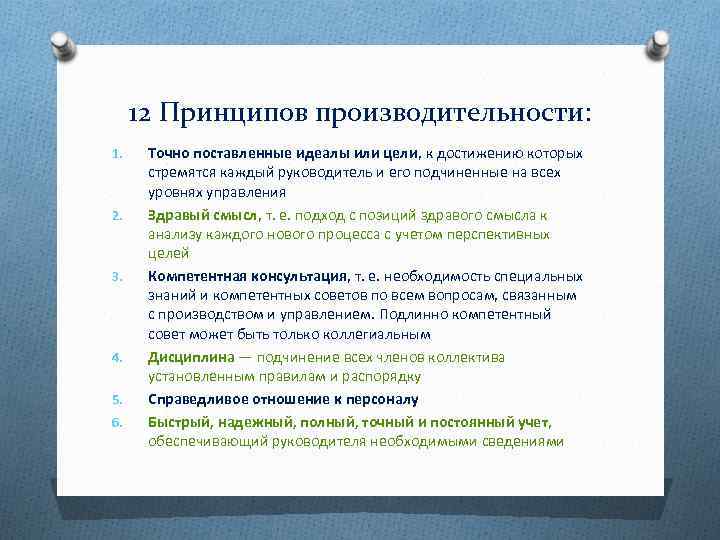 12 Принципов производительности:

1. Точно поставленные идеалы или цели, к достижению которых стремятся каждый руководитель и его подчиненные на всех уровнях управления

2. Здравый смысл, т. е. подход с позиций здравого смысла к анализу каждого нового процесса с учетом перспективных целей

3. Компетентная консультация, т. е. необходимость специальных знаний и компетентных советов по всем вопросам, связанным с производством и управлением. Подлинно компетентный совет может быть только коллегиальным

4. Дисциплина — подчинение всех членов коллектива установленным правилам и распорядку

5. Справедливое отношение к персоналу

6. Быстрый, надежный, полный, точный и постоянный учет, обеспечивающий руководителя необходимыми сведениями